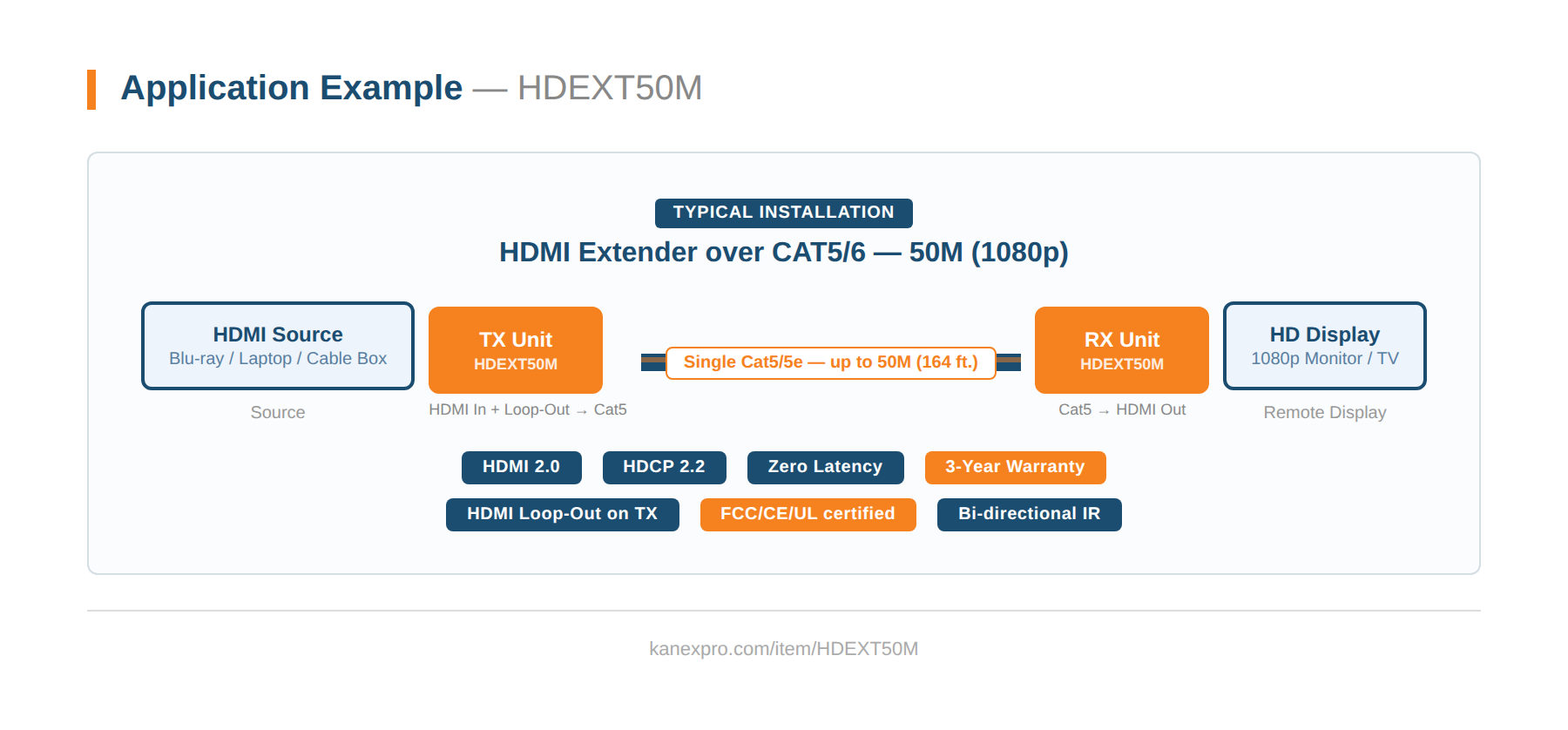 Application Example — HDEXT50M

TYPICAL INSTALLATION

HDMI Extender over CAT5/6 — 50M (1080p)

HDMI Source
Blu-ray / Laptop / Cable Box

Source

TX Unit
HDEXT50M

HDMI In + Loop-Out → Cat5

Single Cat5/5e — up to 50M (164 ft.)

RX Unit
HDEXT50M

Cat5 → HDMI Out

HD Display
1080p Monitor / TV

Remote Display

HDMI 2.0 HDCP 2.2 Zero Latency 3-Year Warranty

HDMI Loop-Out on TX FCC/CE/UL certified Bi-directional IR

kanexpro.com/item/HDEXT50M